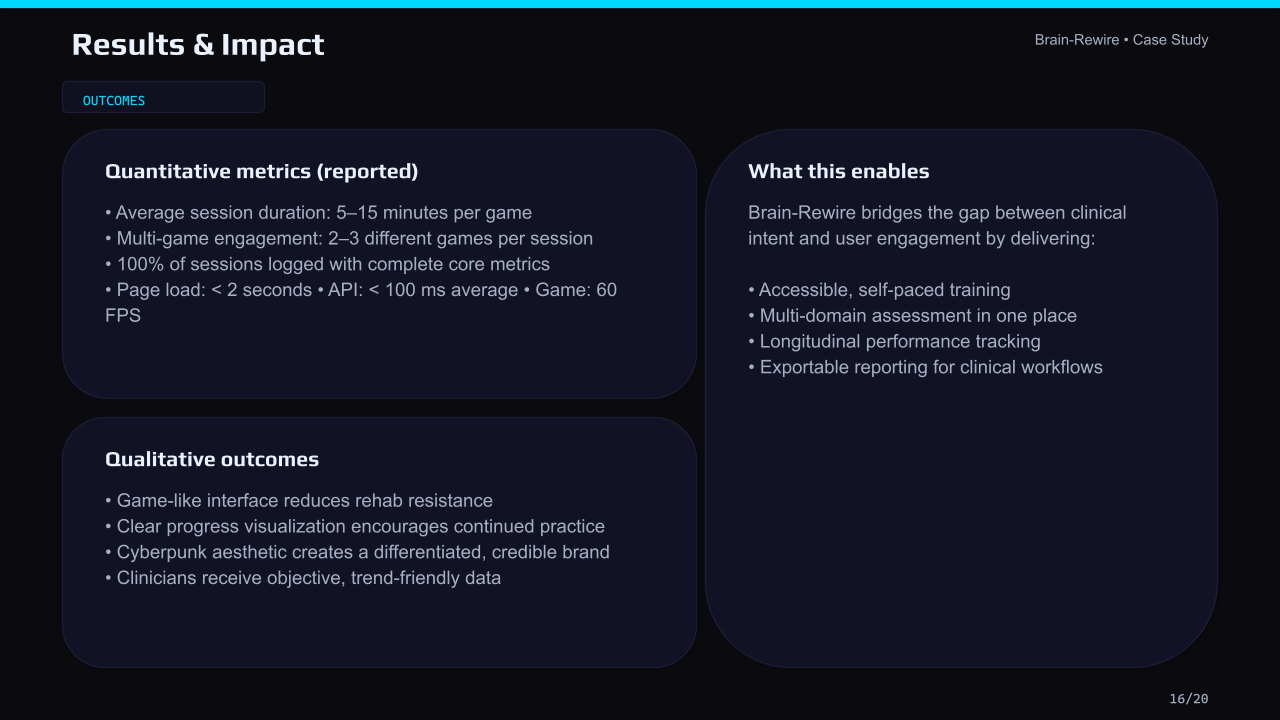 Results & Impact

Brain-Rewire • Case Study

OUTCOMES

Quantitative metrics (reported)

• Average session duration: 5–15 minutes per game
• Multi-game engagement: 2–3 different games per session
• 100% of sessions logged with complete core metrics
• Page load: < 2 seconds • API: < 100 ms average • Game: 60 FPS

Qualitative outcomes

• Game-like interface reduces rehab resistance
• Clear progress visualization encourages continued practice
• Cyberpunk aesthetic creates a differentiated, credible brand
• Clinicians receive objective, trend-friendly data

What this enables

Brain-Rewire bridges the gap between clinical intent and user engagement by delivering:

• Accessible, self-paced training
• Multi-domain assessment in one place
• Longitudinal performance tracking
• Exportable reporting for clinical workflows

16/20